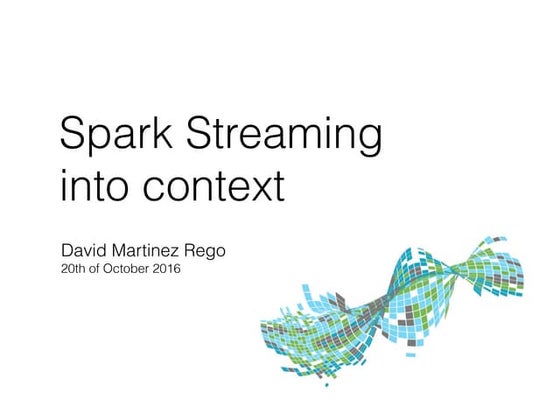 Spark Streaming into context

David Martinez Rego
20th of October 2016